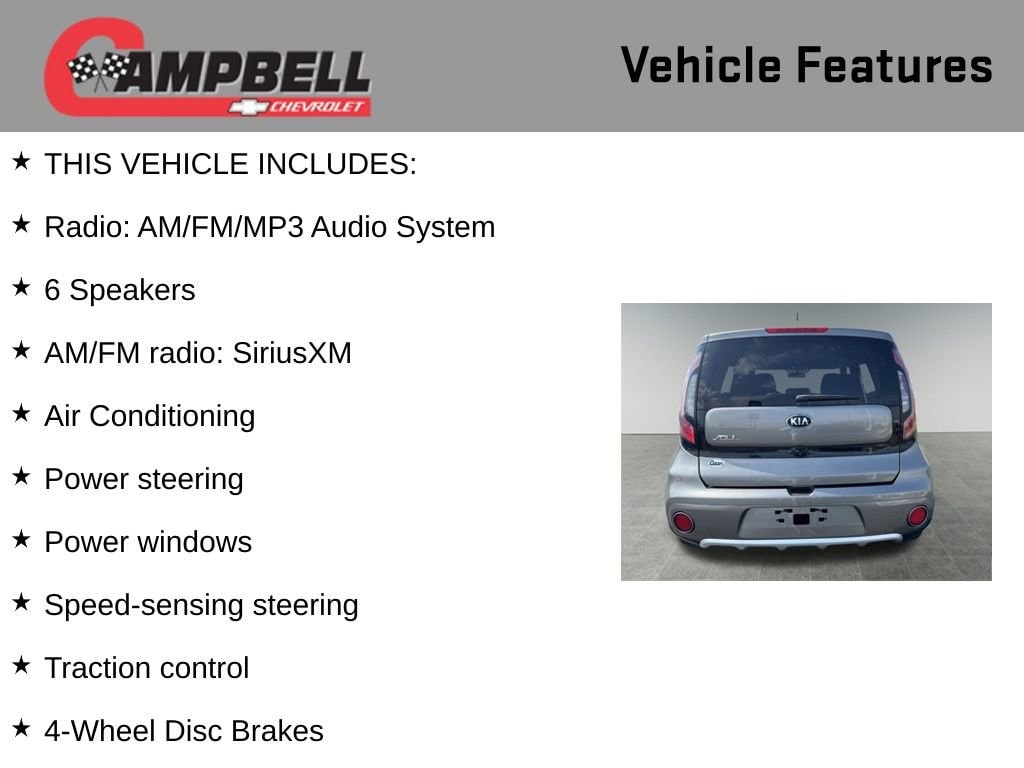 CAMPBELL CHEVROLET

Vehicle Features

★ THIS VEHICLE INCLUDES:

★ Radio: AM/FM/MP3 Audio System

★ 6 Speakers

★ AM/FM radio: SiriusXM

★ Air Conditioning

★ Power steering

★ Power windows

★ Speed-sensing steering

★ Traction control

★ 4-Wheel Disc Brakes

KIA